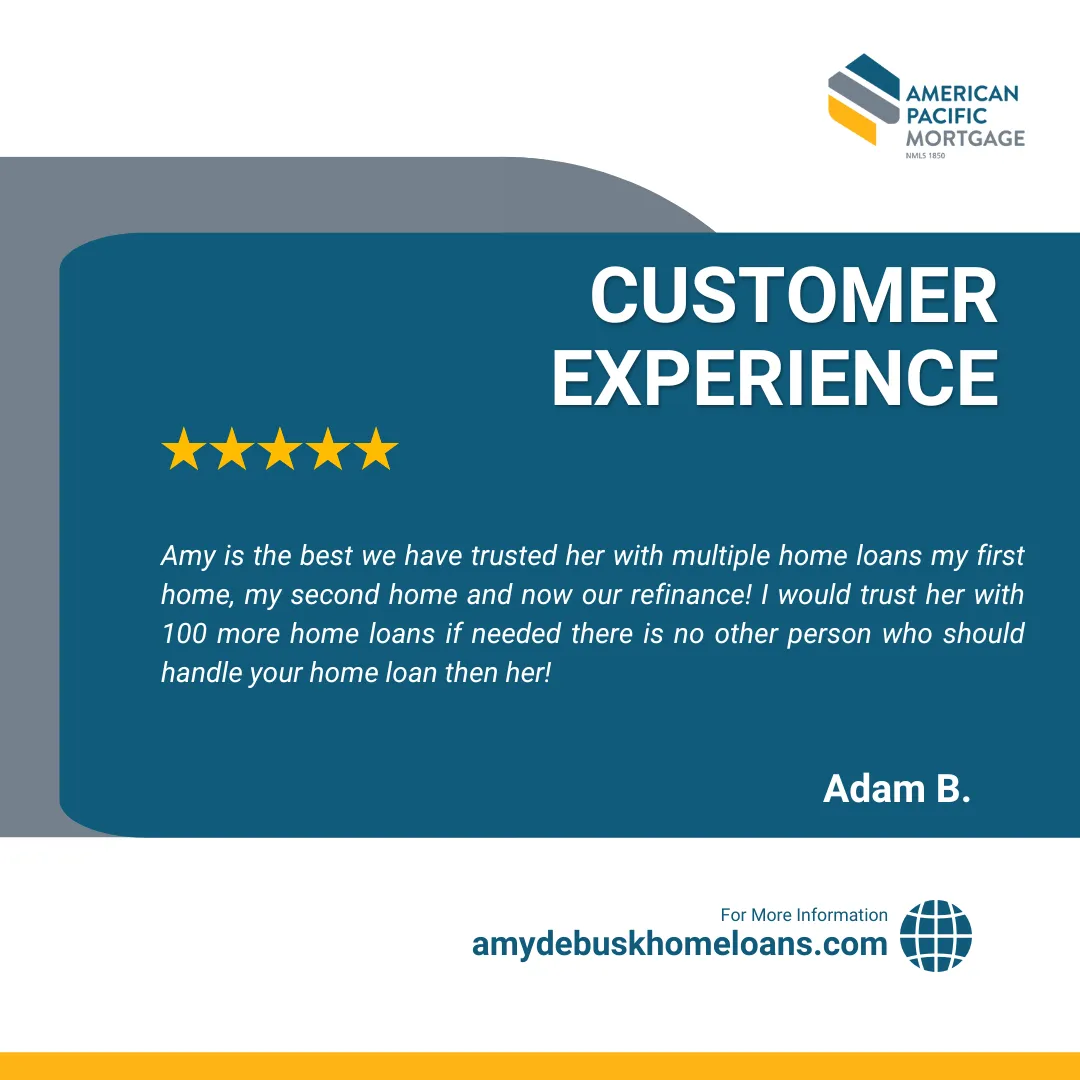 AMERICAN PACIFIC MORTGAGE
NMLS 1850

CUSTOMER EXPERIENCE

★★★★★

Amy is the best we have trusted her with multiple home loans my first home, my second home and now our refinance! I would trust her with 100 more home loans if needed there is no other person who should handle your home loan then her!

Adam B.

For More Information
amydebuskhomeloans.com